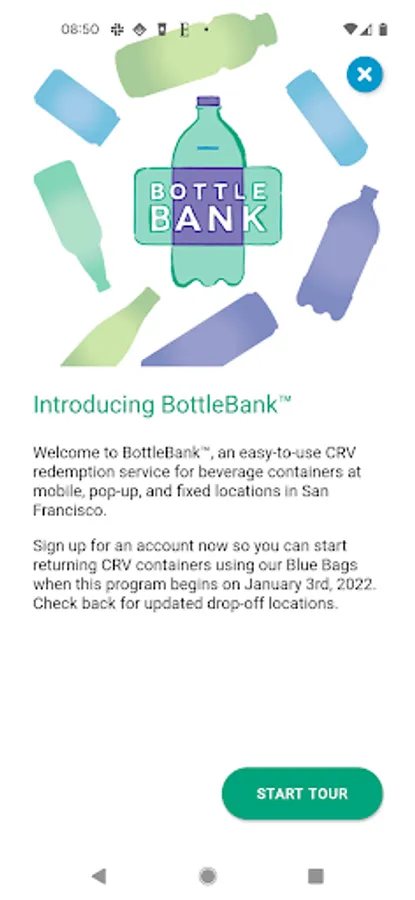 08:50

BOTTLE BANK

Introducing BottleBank™

Welcome to BottleBank™, an easy-to-use CRV redemption service for beverage containers at mobile, pop-up, and fixed locations in San Francisco.

Sign up for an account now so you can start returning CRV containers using our Blue Bags when this program begins on January 3rd, 2022. Check back for updated drop-off locations.

START TOUR